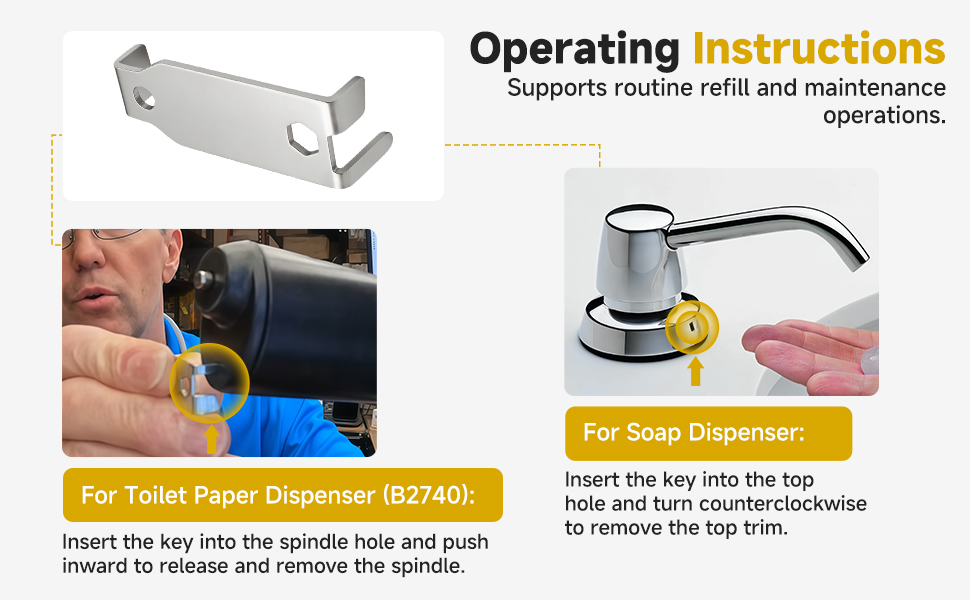 Operating Instructions
Supports routine refill and maintenance operations.

For Toilet Paper Dispenser (B2740):
Insert the key into the spindle hole and push inward to release and remove the spindle.

For Soap Dispenser:
Insert the key into the top hole and turn counterclockwise to remove the top trim.